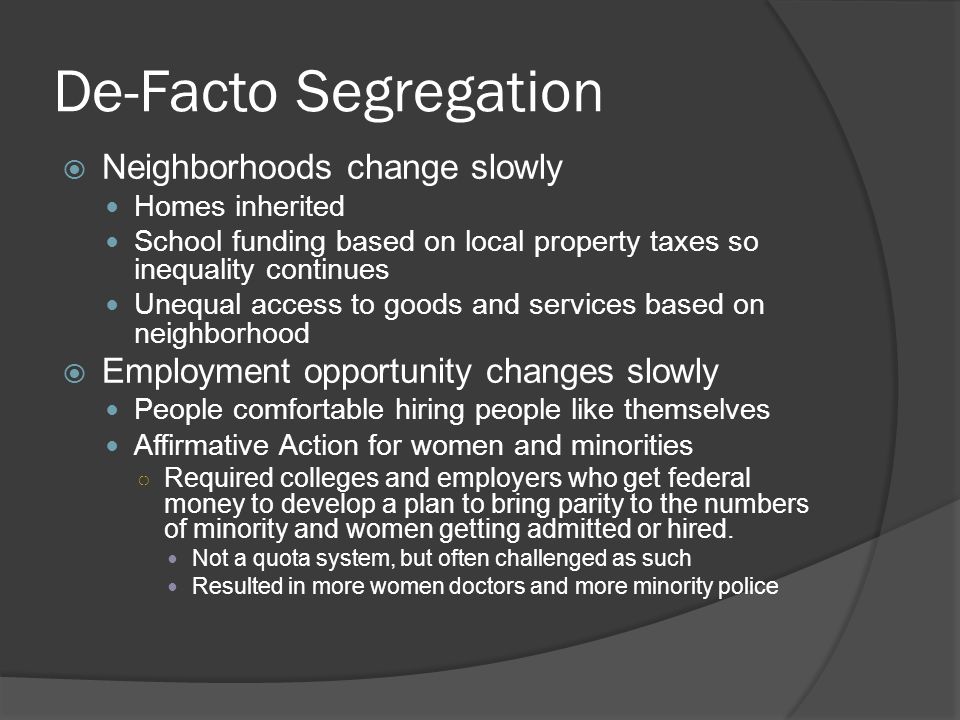 De-Facto Segregation

Neighborhoods change slowly

Homes inherited

School funding based on local property taxes so inequality continues

Unequal access to goods and services based on neighborhood

Employment opportunity changes slowly

People comfortable hiring people like themselves

Affirmative Action for women and minorities

Required colleges and employers who get federal money to develop a plan to bring parity to the numbers of minority and women getting admitted or hired.

Not a quota system, but often challenged as such

Resulted in more women doctors and more minority police